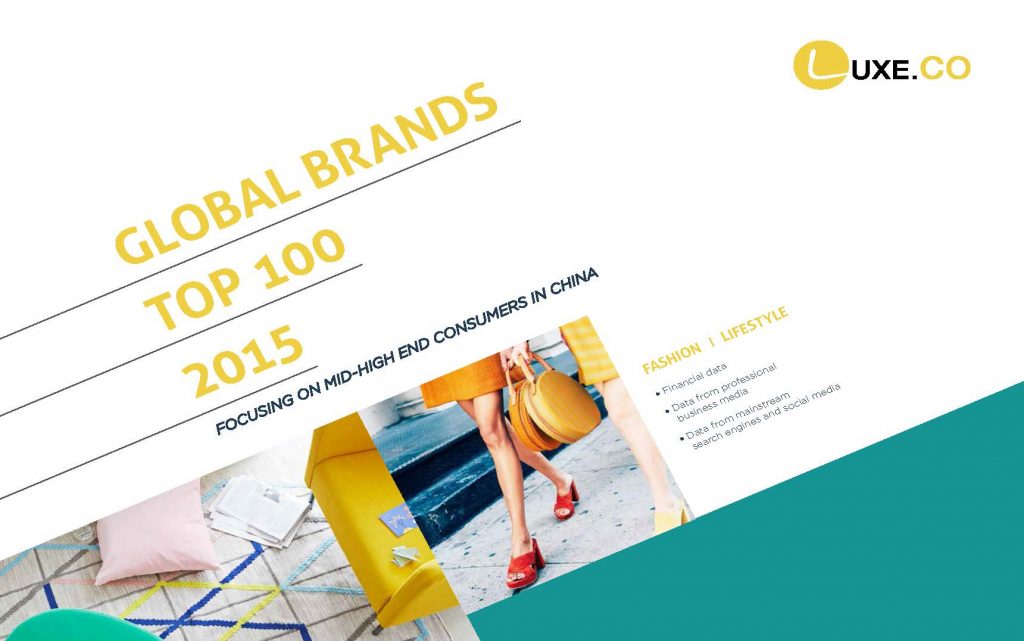 LUXE.CO

GLOBAL BRANDS
TOP 100
2015

FOCUSING ON MID-HIGH END CONSUMERS IN CHINA

FASHION | LIFESTYLE

• Financial data
• Data from professional business media
• Data from mainstream search engines and social media